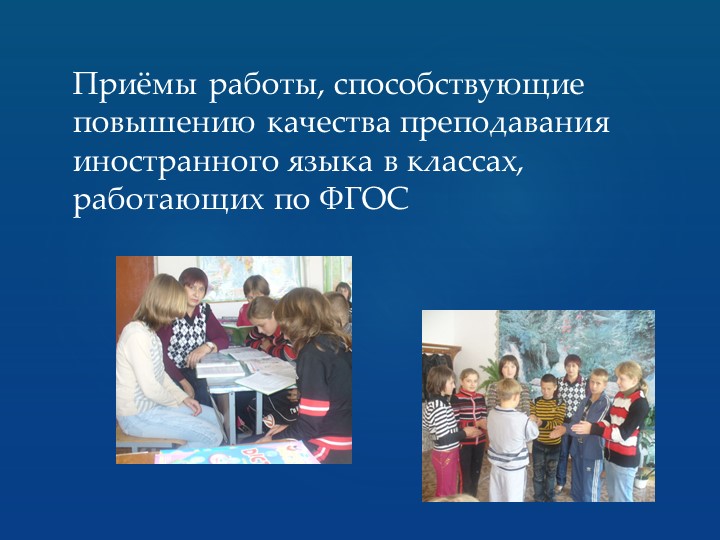 Приёмы работы, способствующие повышению качества преподавания иностранного языка в классах, работающих по ФГОС